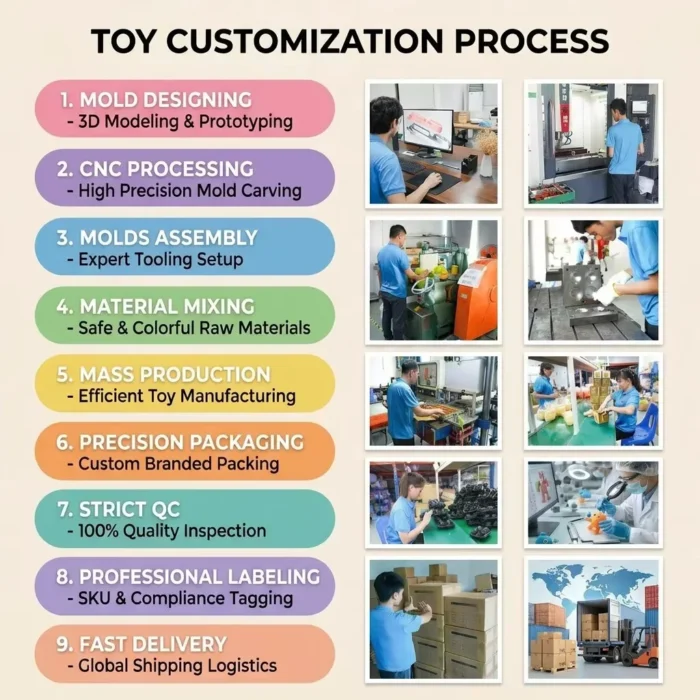 TOY CUSTOMIZATION PROCESS

1. MOLD DESIGNING
- 3D Modeling & Prototyping

2. CNC PROCESSING
- High Precision Mold Carving

3. MOLDS ASSEMBLY
- Expert Tooling Setup

4. MATERIAL MIXING
- Safe & Colorful Raw Materials

5. MASS PRODUCTION
- Efficient Toy Manufacturing

6. PRECISION PACKAGING
- Custom Branded Packing

7. STRICT QC
- 100% Quality Inspection

8. PROFESSIONAL LABELING
- SKU & Compliance Tagging

9. FAST DELIVERY
- Global Shipping Logistics